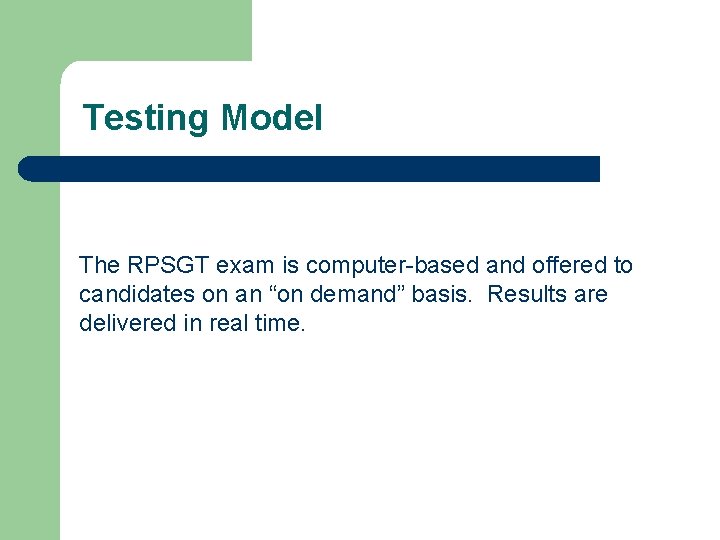 Testing Model

The RPSGT exam is computer-based and offered to candidates on an “on demand” basis. Results are delivered in real time.